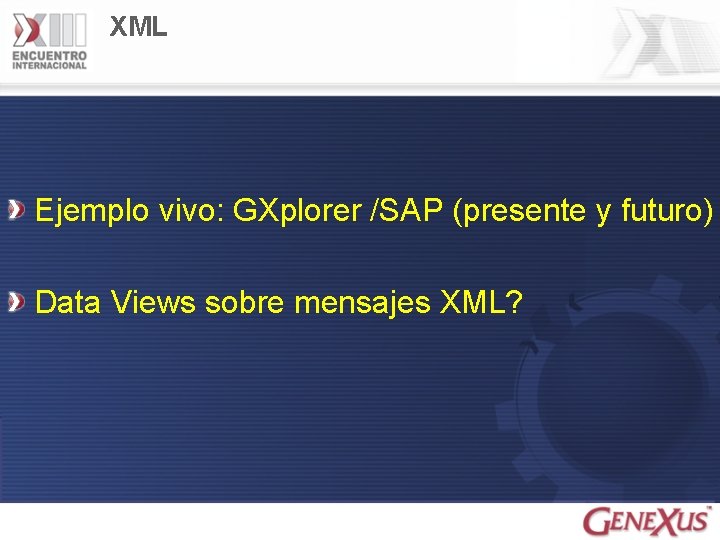 XIII ENCUENTRO INTERNACIONAL

XML

Ejemplo vivo: GXplorer /SAP (presente y futuro)

Data Views sobre mensajes XML?

GENEXUS